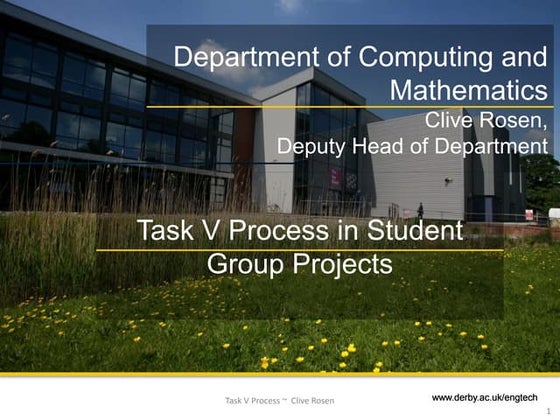 Department of Computing and Mathematics

Clive Rosen,
Deputy Head of Department

Task V Process in Student Group Projects

Task V Process ~ Clive Rosen

www.derby.ac.uk/engtech

1